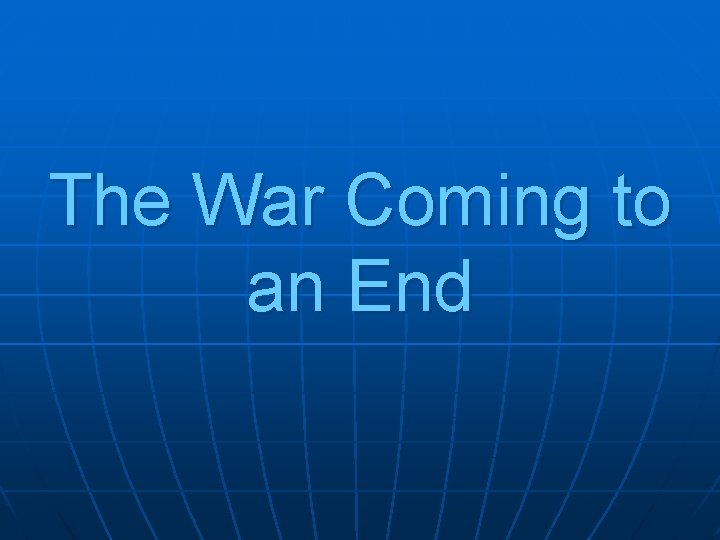 The War Coming to an End